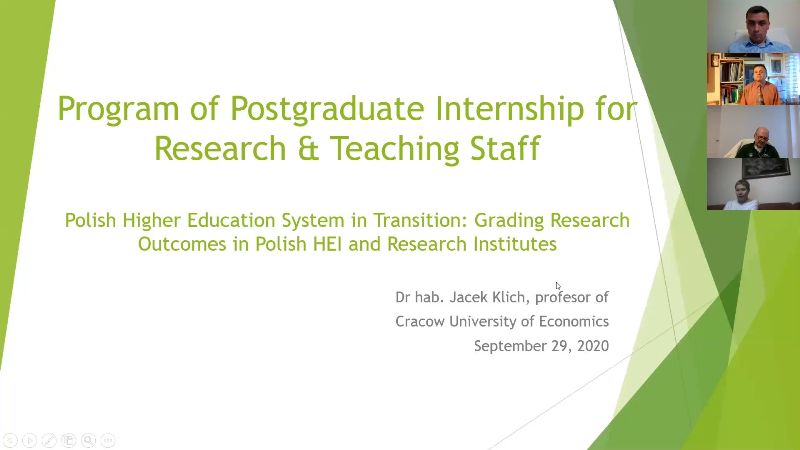 Program of Postgraduate Internship for Research & Teaching Staff

Polish Higher Education System in Transition: Grading Research Outcomes in Polish HEI and Research Institutes

Dr hab. Jacek Klich, profesor of
Cracow University of Economics
September 29, 2020